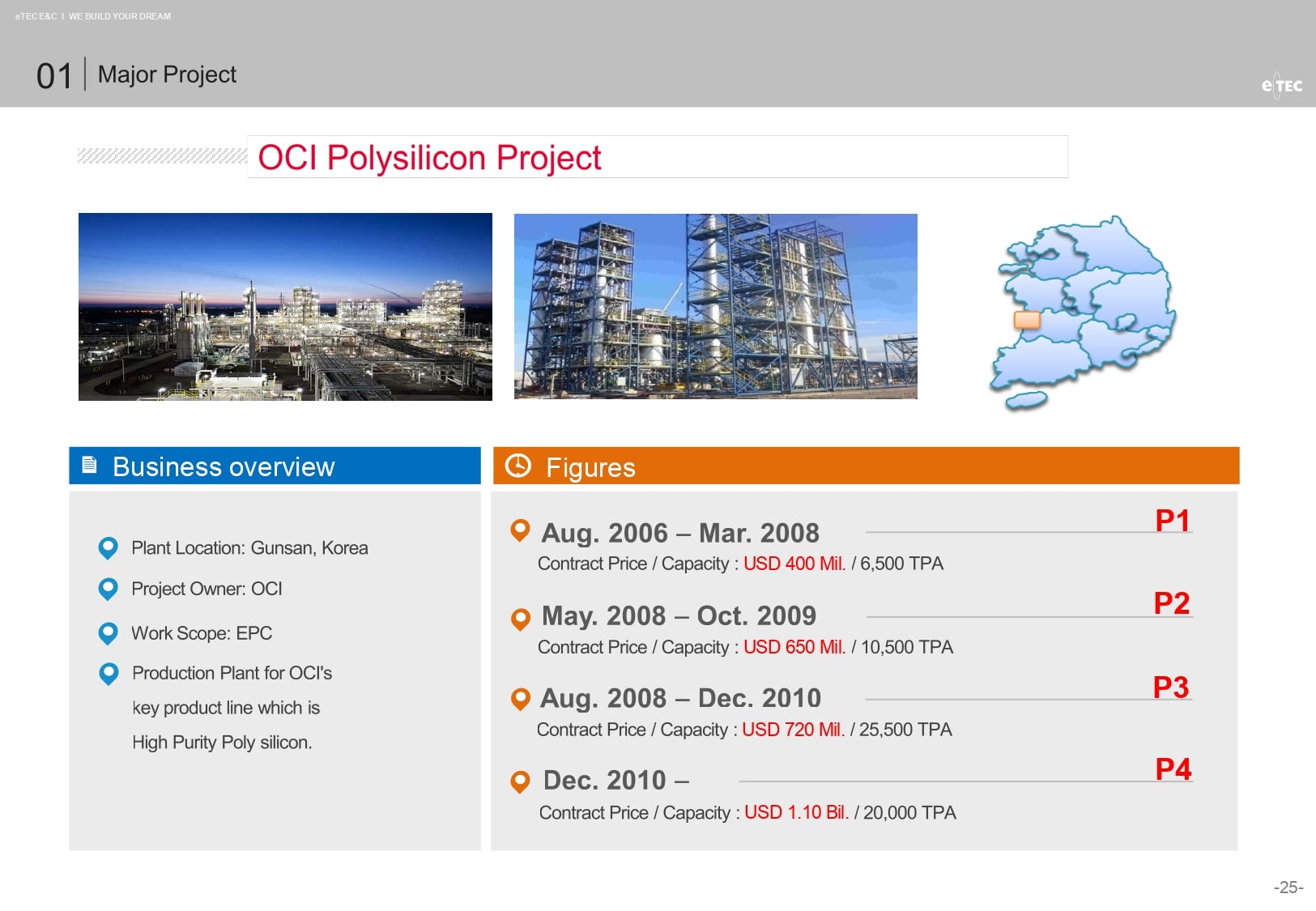 eTEC E&C I WE BUILD YOUR DREAM

01 Major Project

eTEC

OCI Polysilicon Project

Business overview

Plant Location: Gunsan, Korea

Project Owner: OCI

Work Scope: EPC

Production Plant for OCI's key product line which is High Purity Poly silicon.

Figures

Aug. 2006 – Mar. 2008
P1
Contract Price / Capacity : USD 400 Mil. / 6,500 TPA

May. 2008 – Oct. 2009
P2
Contract Price / Capacity : USD 650 Mil. / 10,500 TPA

Aug. 2008 – Dec. 2010
P3
Contract Price / Capacity : USD 720 Mil. / 25,500 TPA

Dec. 2010 –
P4
Contract Price / Capacity : USD 1.10 Bil. / 20,000 TPA

-25-